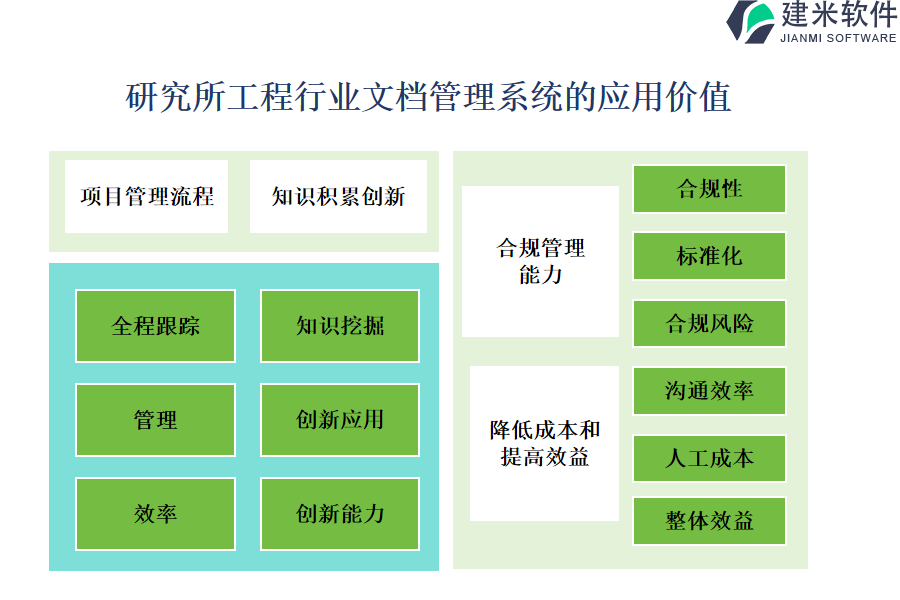 建米软件
JIANMI SOFTWARE

研究所工程行业文档管理系统的应用价值

项目管理流程

知识积累创新

全程跟踪

知识挖掘

管理

创新应用

效率

创新能力

合规管理能力

合规性

标准化

合规风险

降低成本和提高效益

沟通效率

人工成本

整体效益